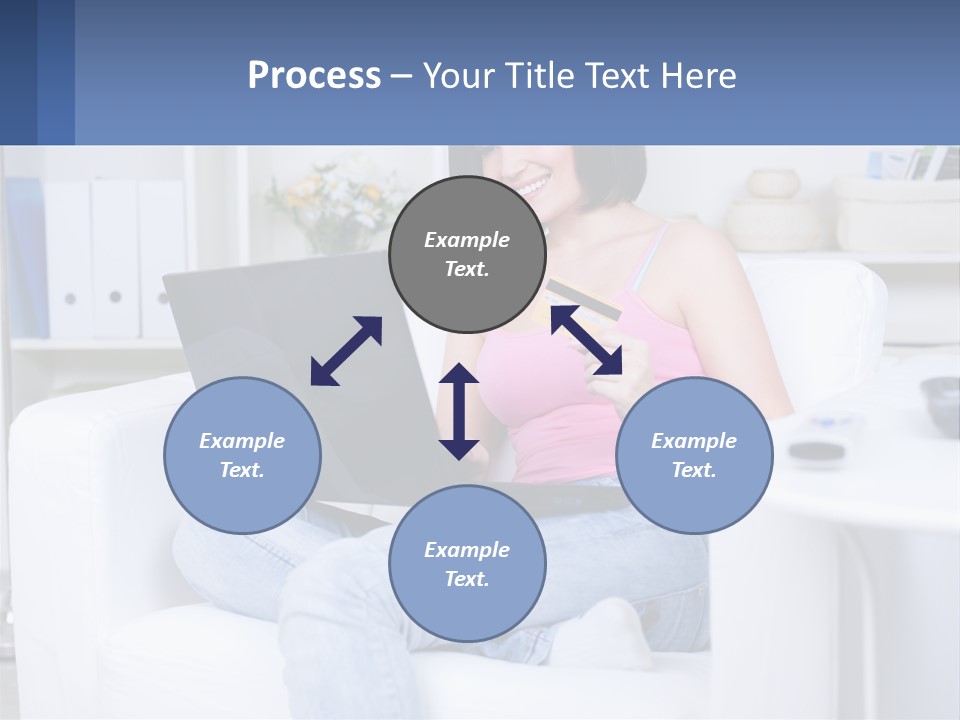 Process – Your Title Text Here

Example Text.

Example Text.

Example Text.

Example Text.